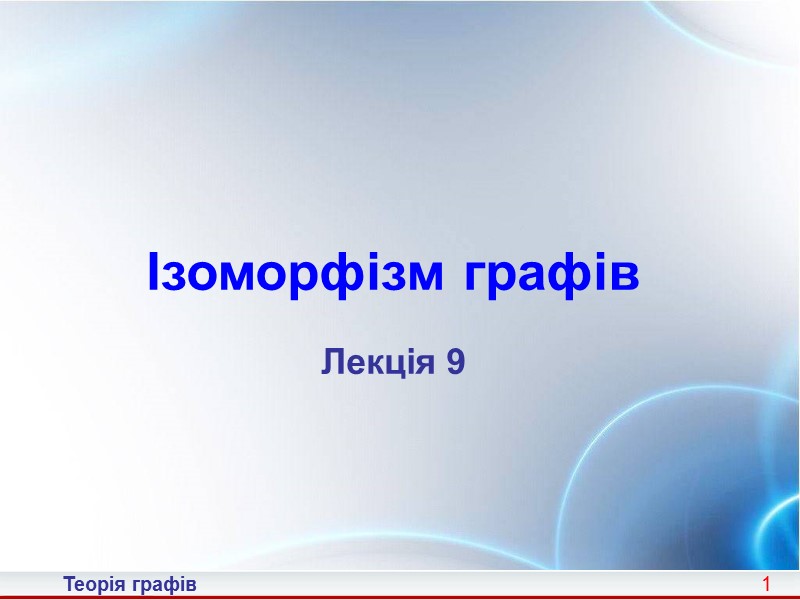 Ізоморфізм графів

Лекція 9

Теорія графів

1